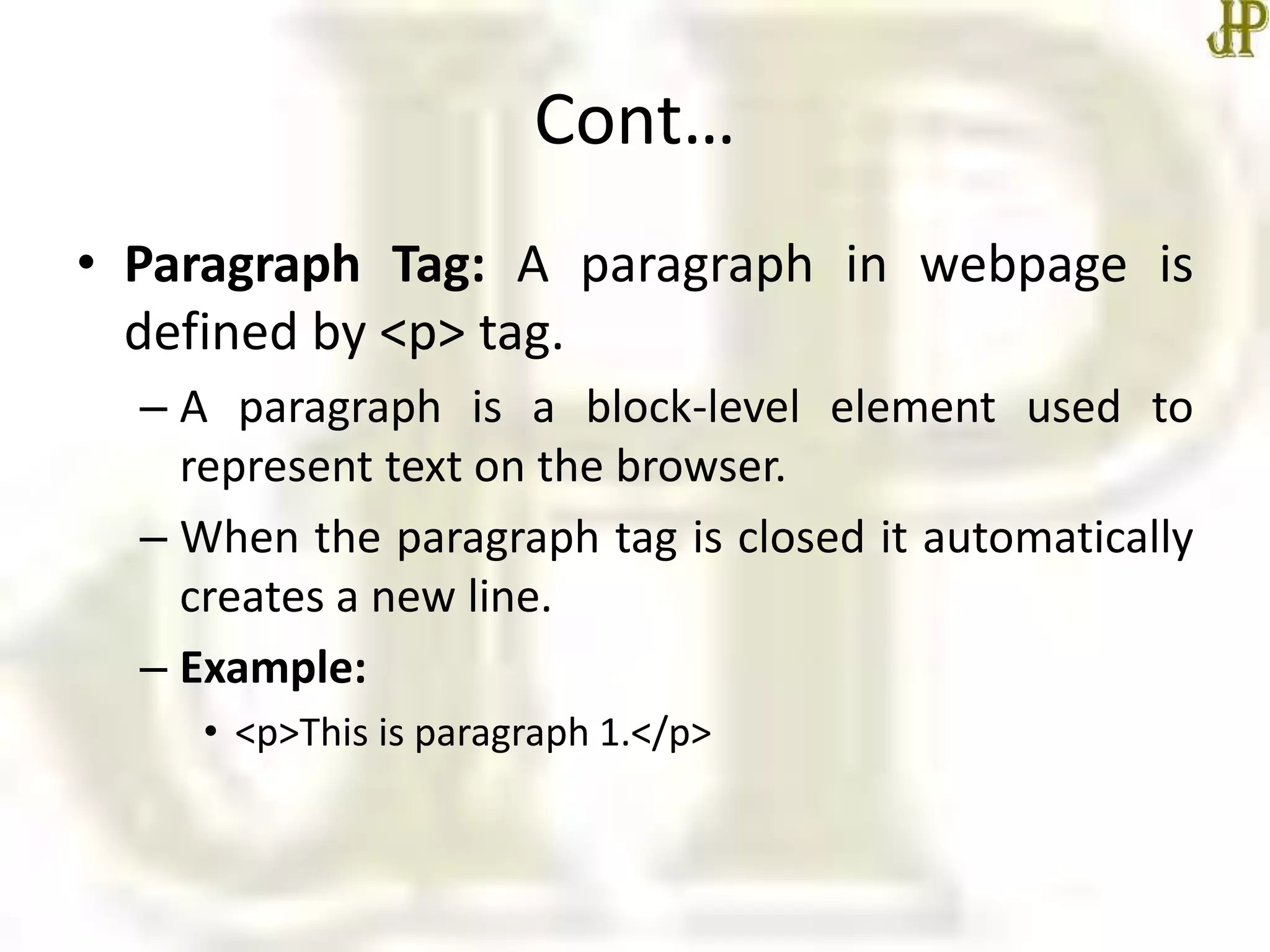 JP

Cont…

• Paragraph Tag: A paragraph in webpage is defined by <p> tag.

– A paragraph is a block-level element used to represent text on the browser.

– When the paragraph tag is closed it automatically creates a new line.

– Example:

• <p>This is paragraph 1.</p>